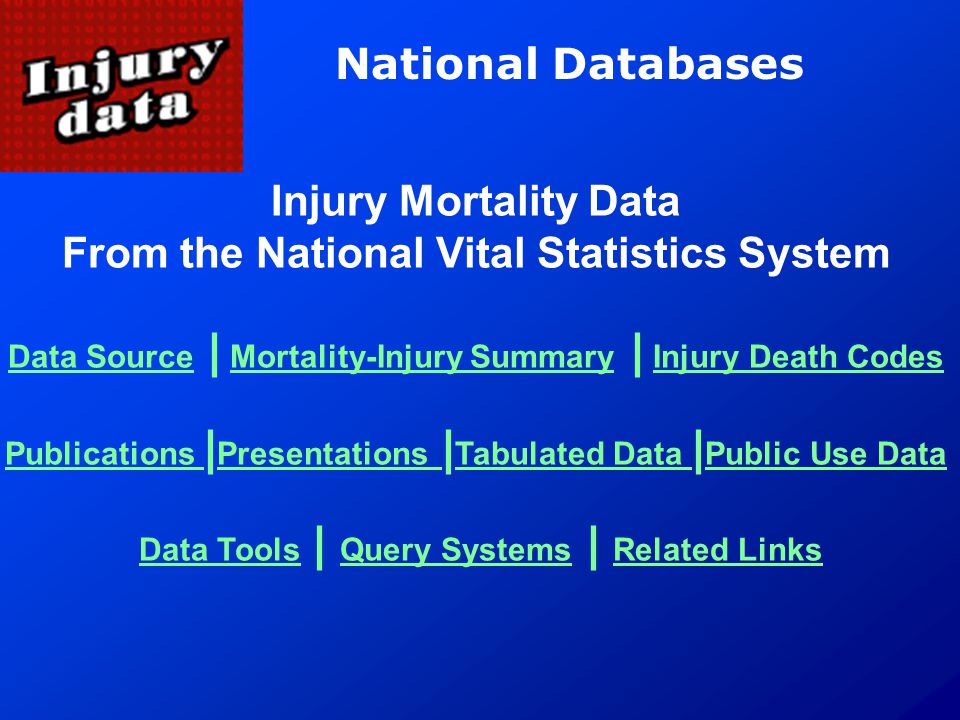 Injury data

National Databases

Injury Mortality Data
From the National Vital Statistics System

Data Source | Mortality-Injury Summary | Injury Death Codes

Publications | Presentations | Tabulated Data | Public Use Data

Data Tools | Query Systems | Related Links